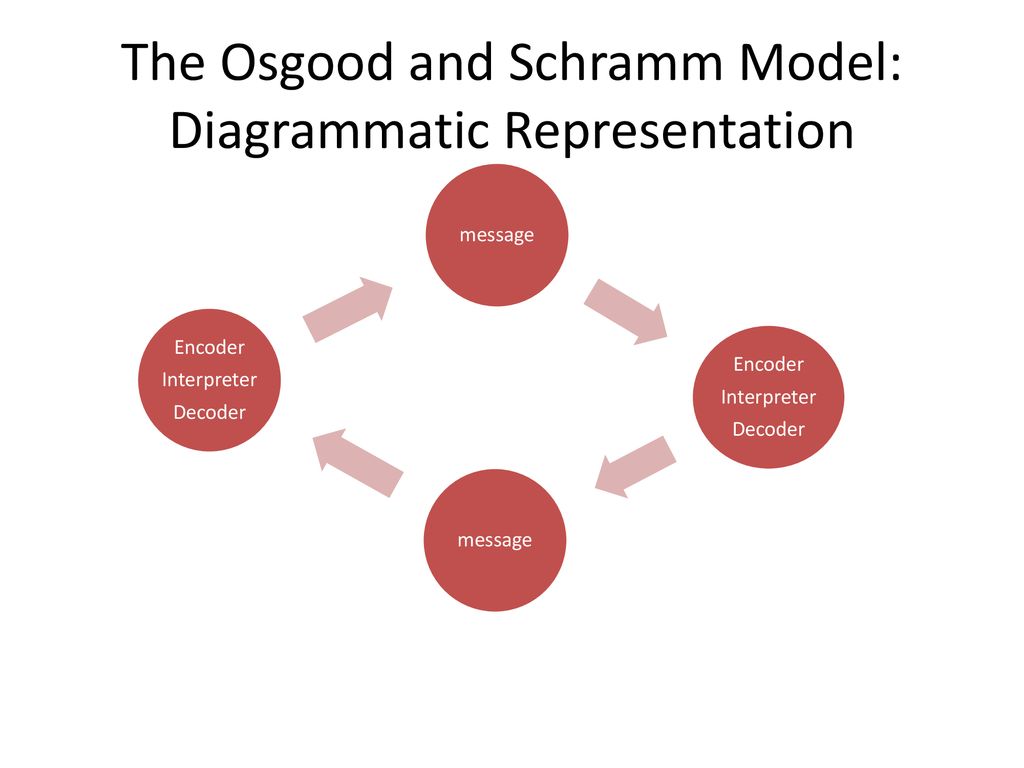 The Osgood and Schramm Model: Diagrammatic Representation

message

Encoder
Interpreter
Decoder

Encoder
Interpreter
Decoder

message